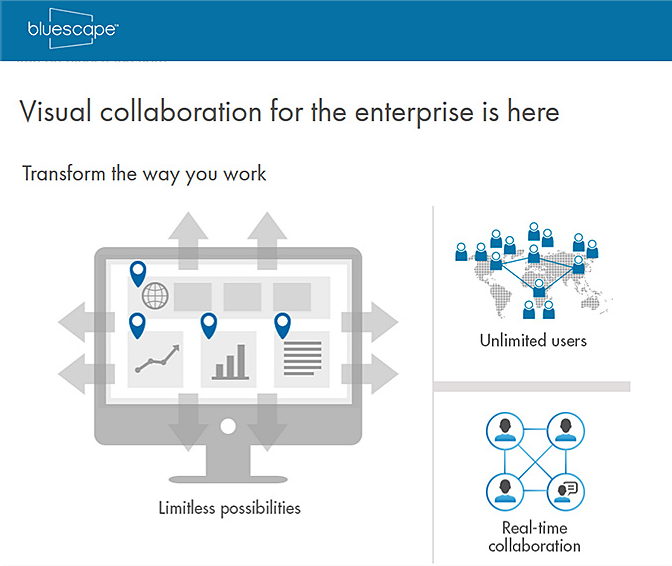 bluescape™

Visual collaboration for the enterprise is here

Transform the way you work

Limitless possibilities

Unlimited users

Real-time collaboration